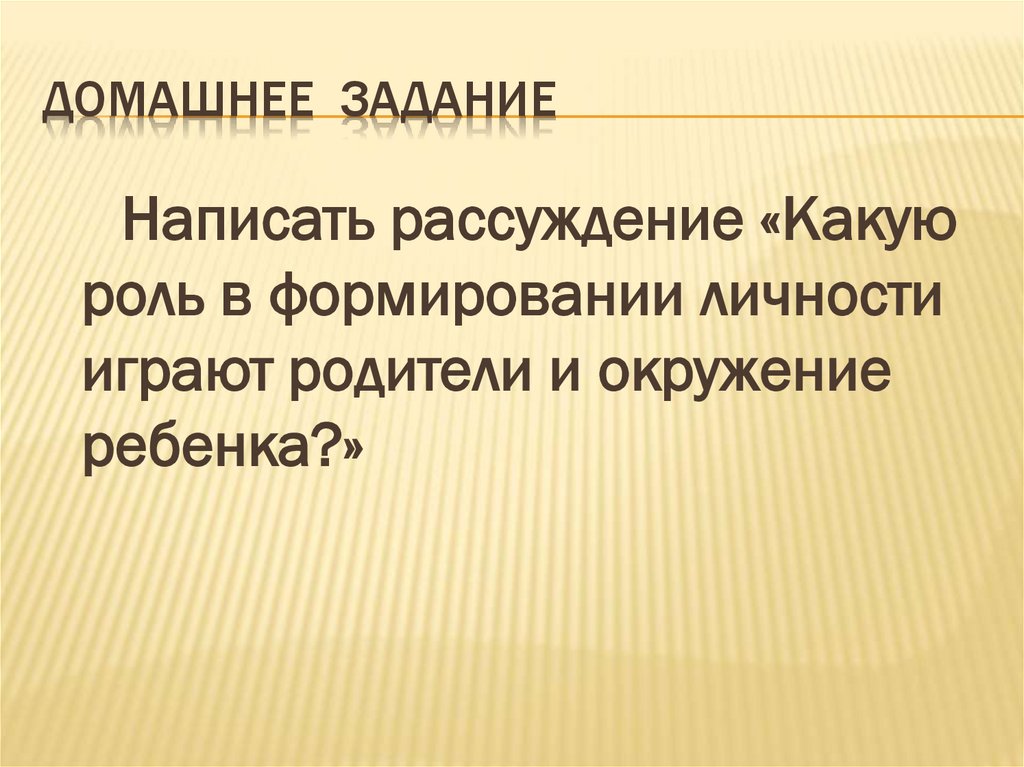 ДОМАШНЕЕ ЗАДАНИЕ

Написать рассуждение «Какую роль в формировании личности играют родители и окружение ребенка?»